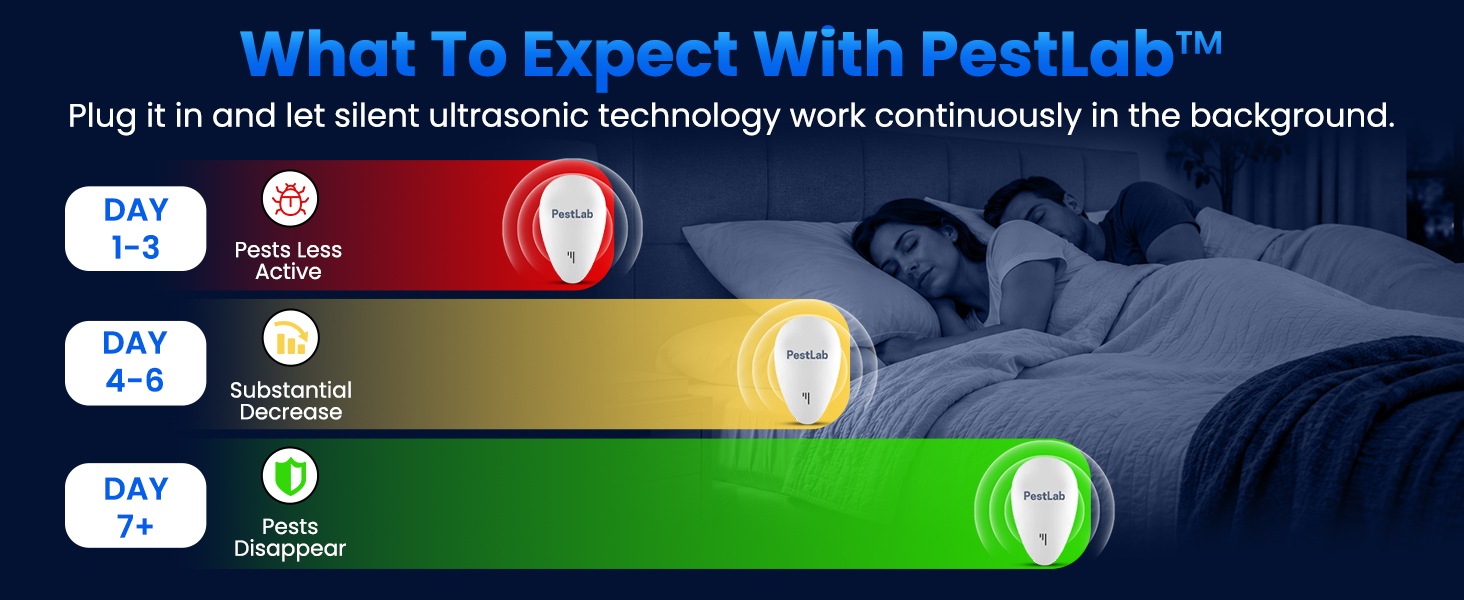 What To Expect With PestLab™

Plug it in and let silent ultrasonic technology work continuously in the background.

DAY 1-3

Pests Less Active

PestLab

DAY 4-6

Substantial Decrease

PestLab

DAY 7+

Pests Disappear

PestLab